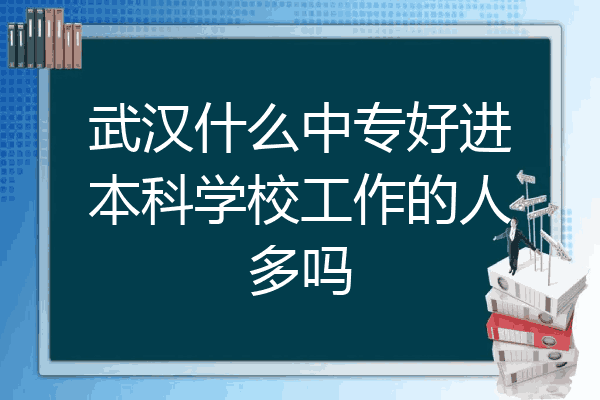 武汉什么中专好进本科学校工作的人多吗